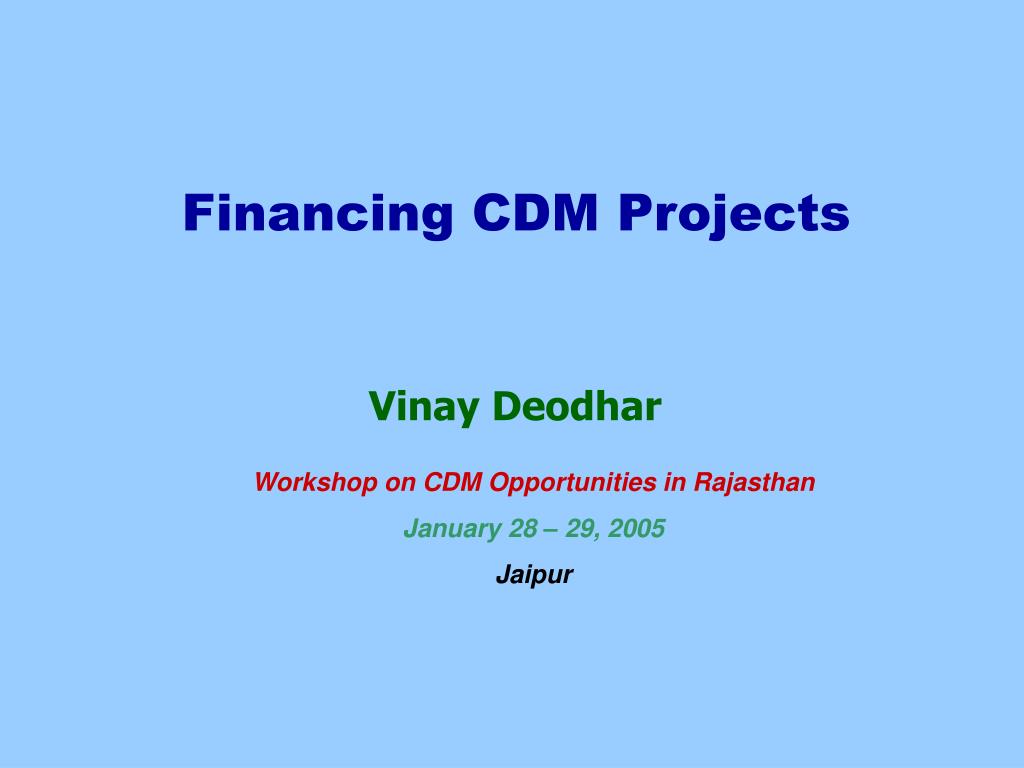 Financing CDM Projects

Vinay Deodhar

Workshop on CDM Opportunities in Rajasthan

January 28 – 29, 2005

Jaipur